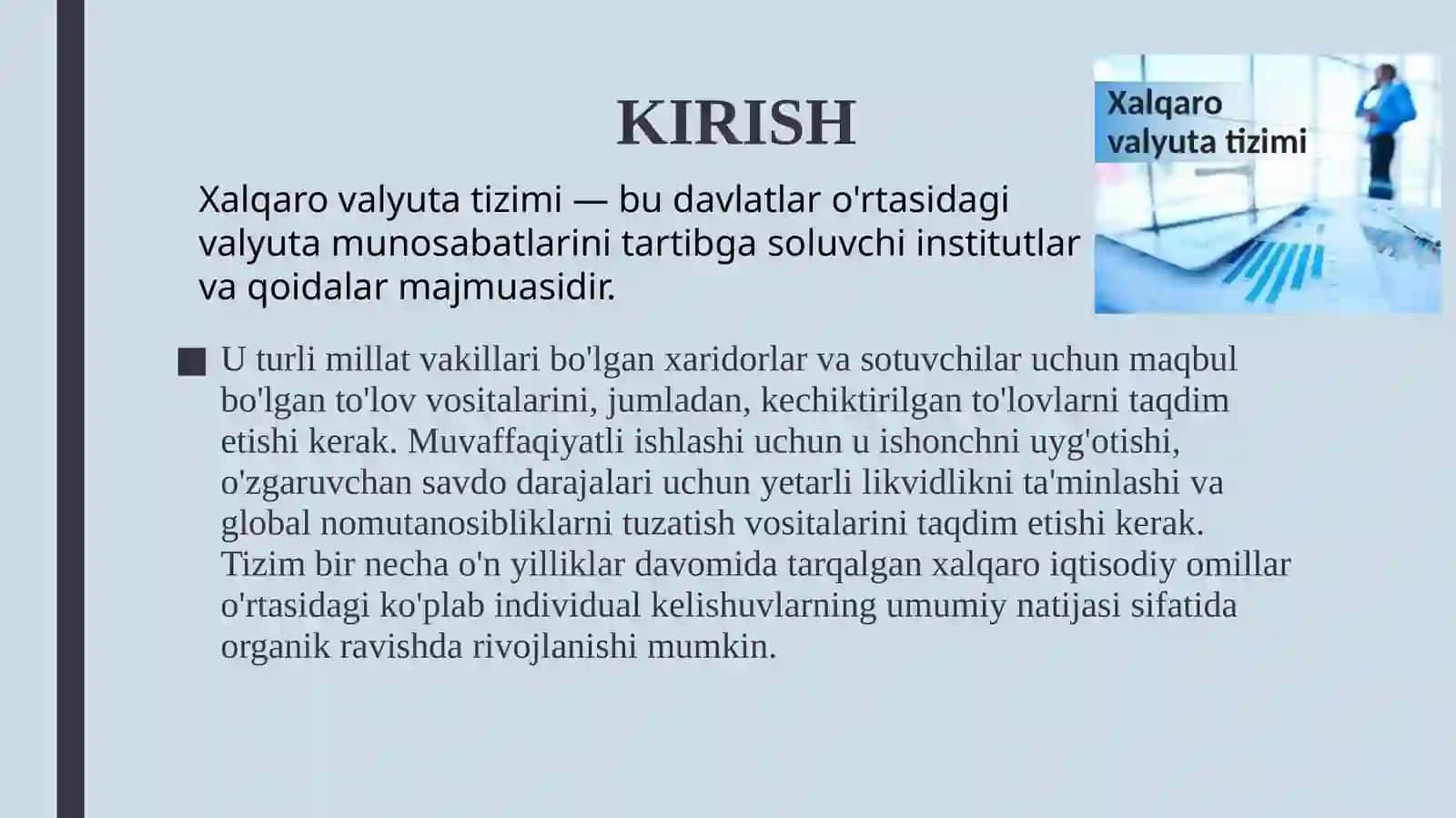 KIRISH

Xalqaro valyuta tizimi

Xalqaro valyuta tizimi — bu davlatlar o'rtasidagi valyuta munosabatlarini tartibga soluvchi institutlar va qoidalar majmuasidir.

■ U turli millat vakillari bo'lgan xaridorlar va sotuvchilar uchun maqbul bo'lgan to'lov vositalarini, jumladan, kechiktirilgan to'lovlarni taqdim etishi kerak. Muvaffaqiyatli ishlashi uchun u ishonchni uyg'otishi, o'zgaruvchan savdo darajalari uchun yetarli likvidlikni ta'minlashi va global nomutanosibliklarni tuzatish vositalarini taqdim etishi kerak. Tizim bir necha o'n yilliklar davomida tarqalgan xalqaro iqtisodiy omillar o'rtasidagi ko'plab individual kelishuvlarning umumiy natijasi sifatida organik ravishda rivojlanishi mumkin.